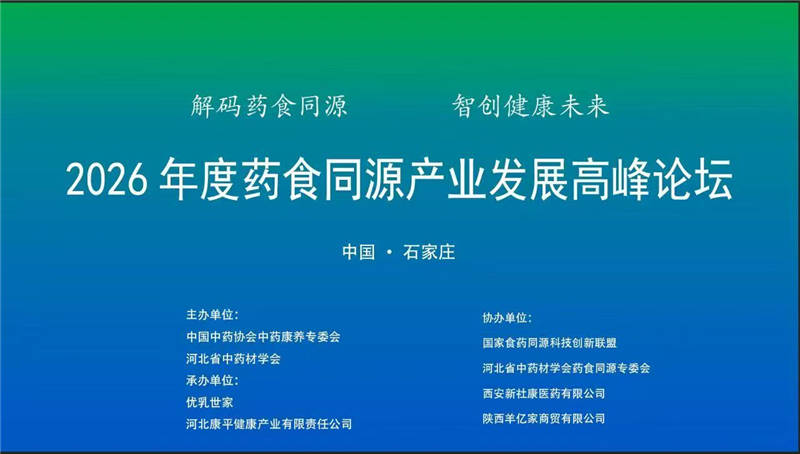 解码药食同源　　智创健康未来

2026 年度药食同源产业发展高峰论坛

中国 · 石家庄

主办单位:
中国中药协会中药康养专委会
河北省中药材学会
承办单位:
优乳世家
河北康平健康产业有限责任公司

协办单位:
国家食药同源科技创新联盟
河北省中药材学会药食同源专委会
西安新社康医药有限公司
陕西羊亿家商贸有限公司